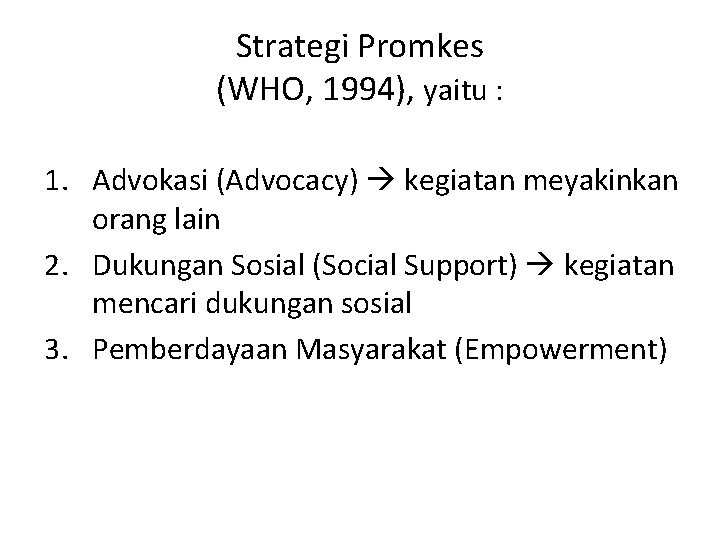 Strategi Promkes
(WHO, 1994), yaitu :

1. Advokasi (Advocacy) → kegiatan meyakinkan orang lain
2. Dukungan Sosial (Social Support) → kegiatan mencari dukungan sosial
3. Pemberdayaan Masyarakat (Empowerment)